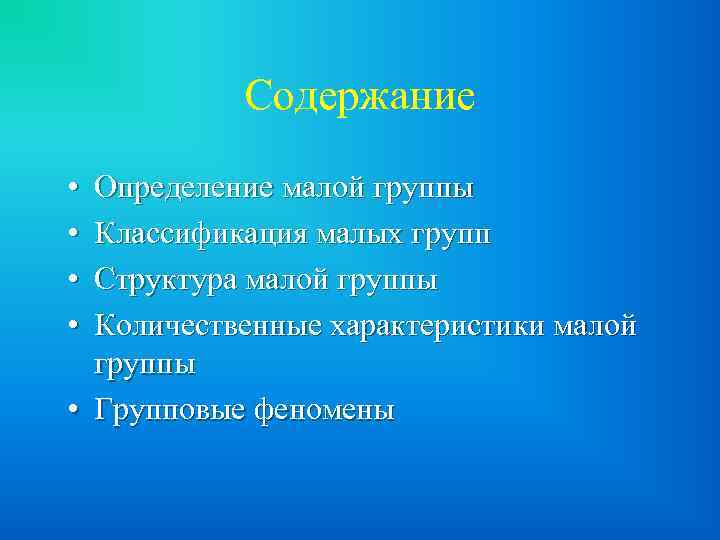 Содержание

• Определение малой группы
• Классификация малых групп
• Структура малой группы
• Количественные характеристики малой группы
• Групповые феномены